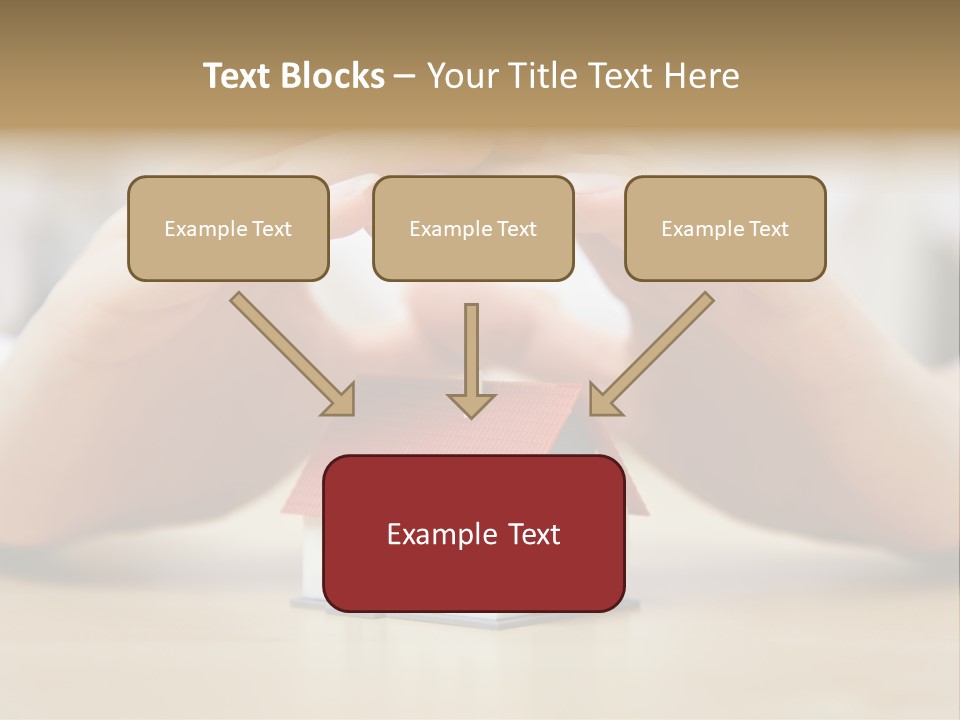 Text Blocks – Your Title Text Here

Example Text

Example Text

Example Text

Example Text